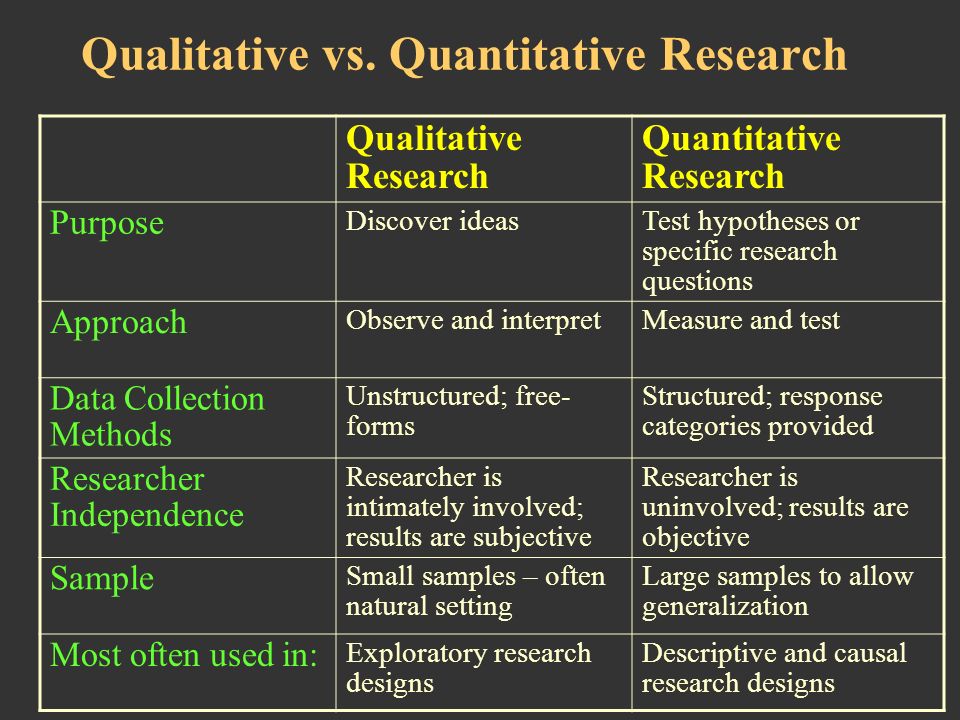 Qualitative vs. Quantitative Research

| | Qualitative Research | Quantitative Research |
|---|---|---|
| Purpose | Discover ideas | Test hypotheses or specific research questions |
| Approach | Observe and interpret | Measure and test |
| Data Collection Methods | Unstructured; free-forms | Structured; response categories provided |
| Researcher Independence | Researcher is intimately involved; results are subjective | Researcher is uninvolved; results are objective |
| Sample | Small samples – often natural setting | Large samples to allow generalization |
| Most often used in: | Exploratory research designs | Descriptive and causal research designs |